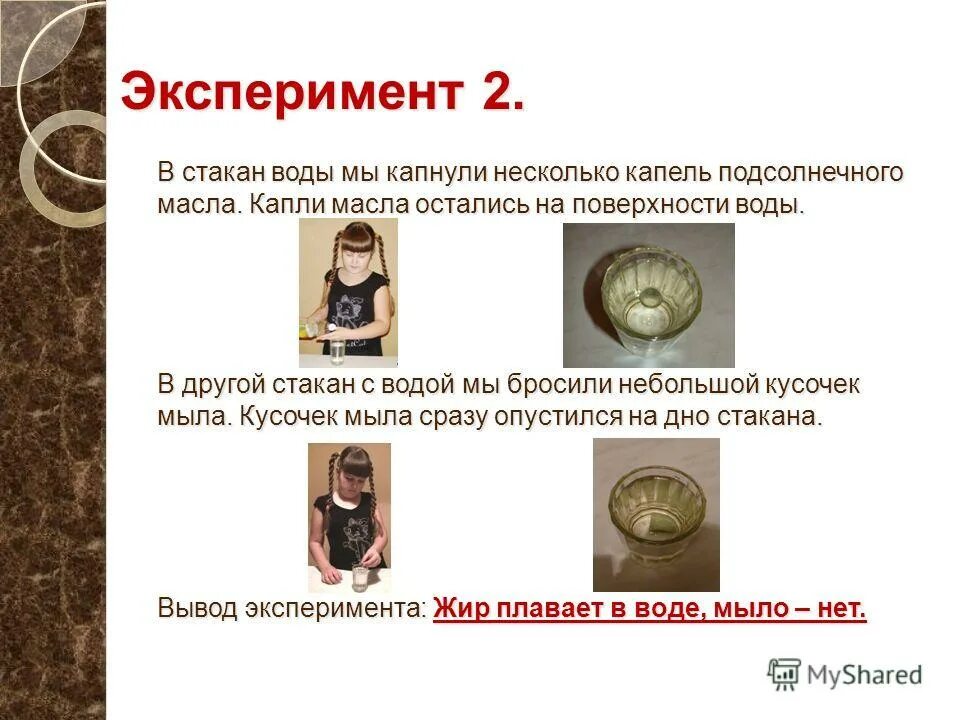 Эксперимент 2.

В стакан воды мы капнули несколько капель подсолнечного масла. Капли масла остались на поверхности воды.

В другой стакан с водой мы бросили небольшой кусочек мыла. Кусочек мыла сразу опустился на дно стакана.

Вывод эксперимента: Жир плавает в воде, мыло – нет.

MyShared